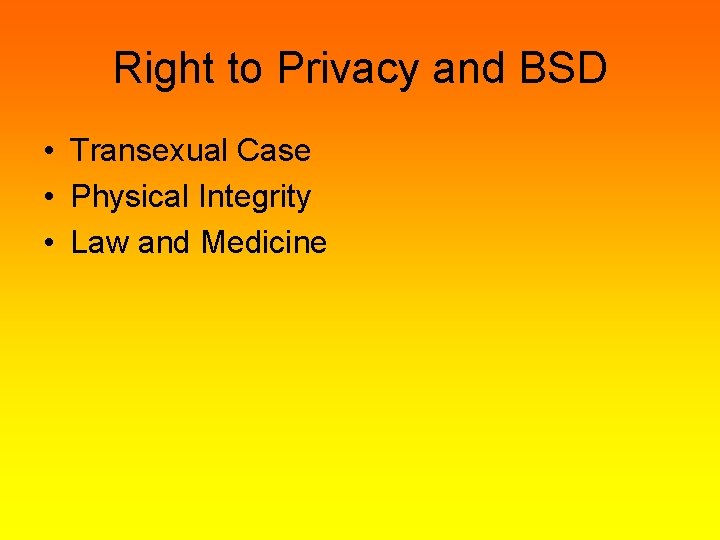 Right to Privacy and BSD

• Transexual Case
• Physical Integrity
• Law and Medicine